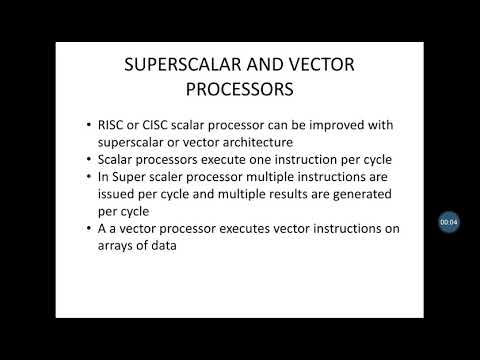 SUPERSCALAR AND VECTOR PROCESSORS

• RISC or CISC scalar processor can be improved with superscalar or vector architecture
• Scalar processors execute one instruction per cycle
• In Super scaler processor multiple instructions are issued per cycle and multiple results are generated per cycle
• A a vector processor executes vector instructions on arrays of data

00:04